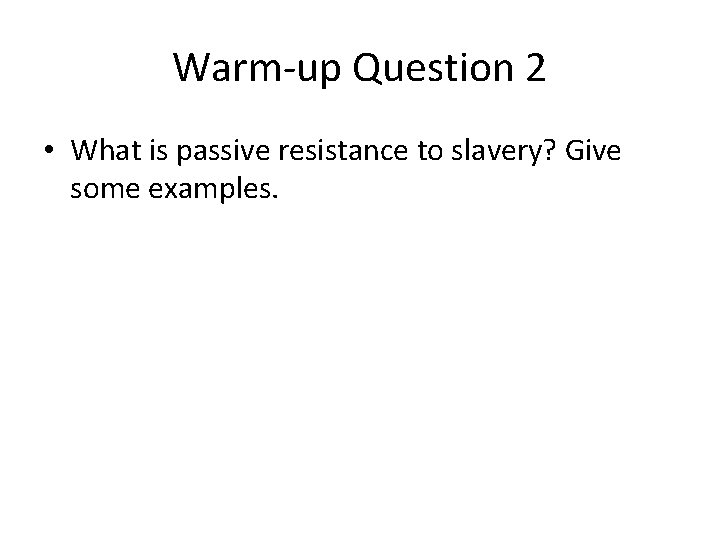 Warm-up Question 2

• What is passive resistance to slavery? Give some examples.